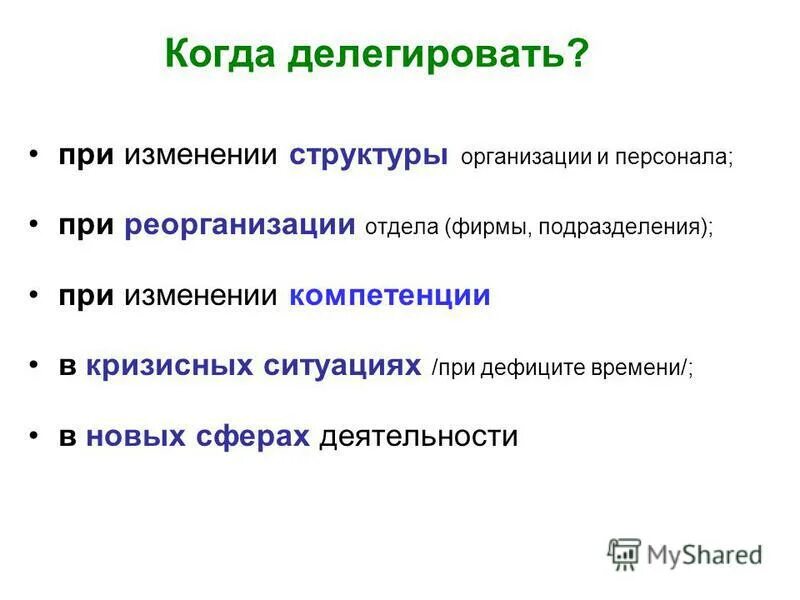 Когда делегировать?

• при изменении структуры организации и персонала;

• при реорганизации отдела (фирмы, подразделения);

• при изменении компетенции

• в кризисных ситуациях /при дефиците времени/;

• в новых сферах деятельности

MyShared